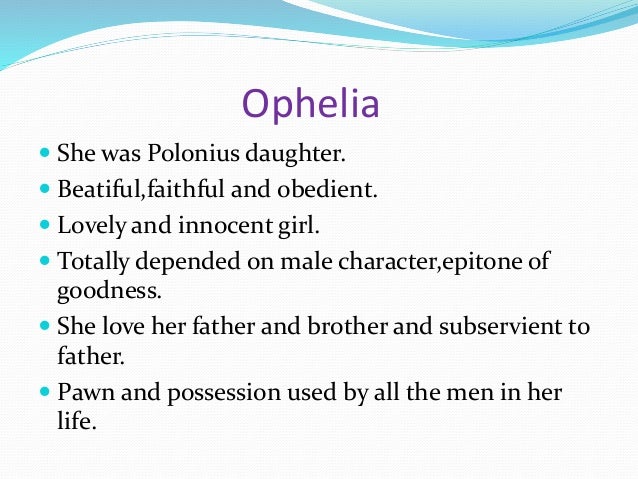 Ophelia

- She was Polonius daughter.
- Beatiful,faithful and obedient.
- Lovely and innocent girl.
- Totally depended on male character,epitone of goodness.
- She love her father and brother and subservient to father.
- Pawn and possession used by all the men in her life.